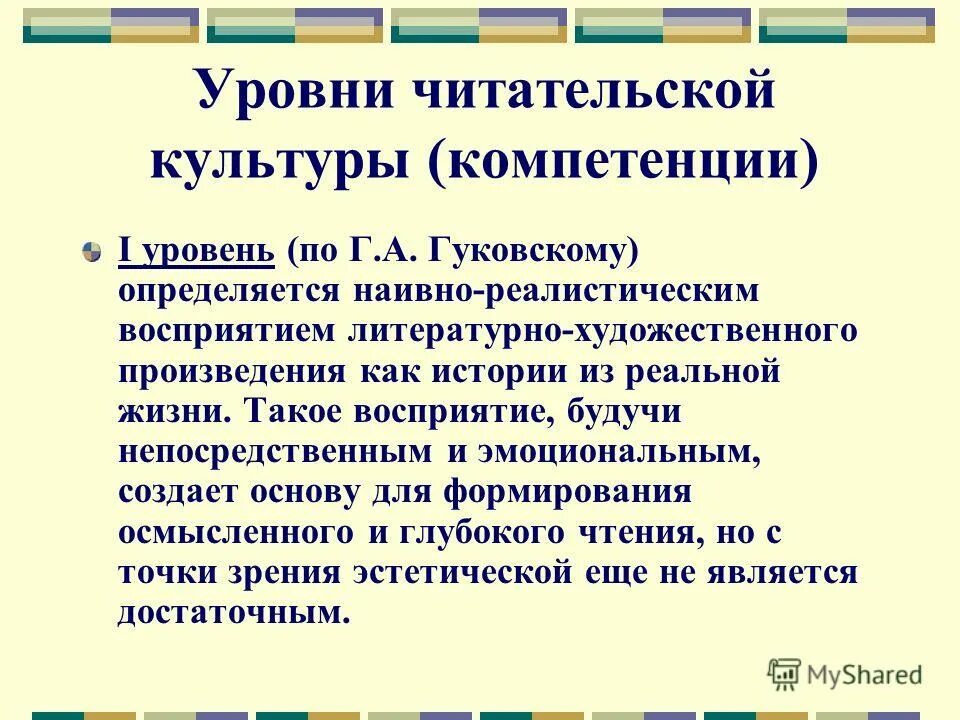 Уровни читательской культуры (компетенции)

I уровень (по Г.А. Гуковскому) определяется наивно-реалистическим восприятием литературно-художественного произведения как истории из реальной жизни. Такое восприятие, будучи непосредственным и эмоциональным, создает основу для формирования осмысленного и глубокого чтения, но с точки зрения эстетической еще не является достаточным.

MyShared